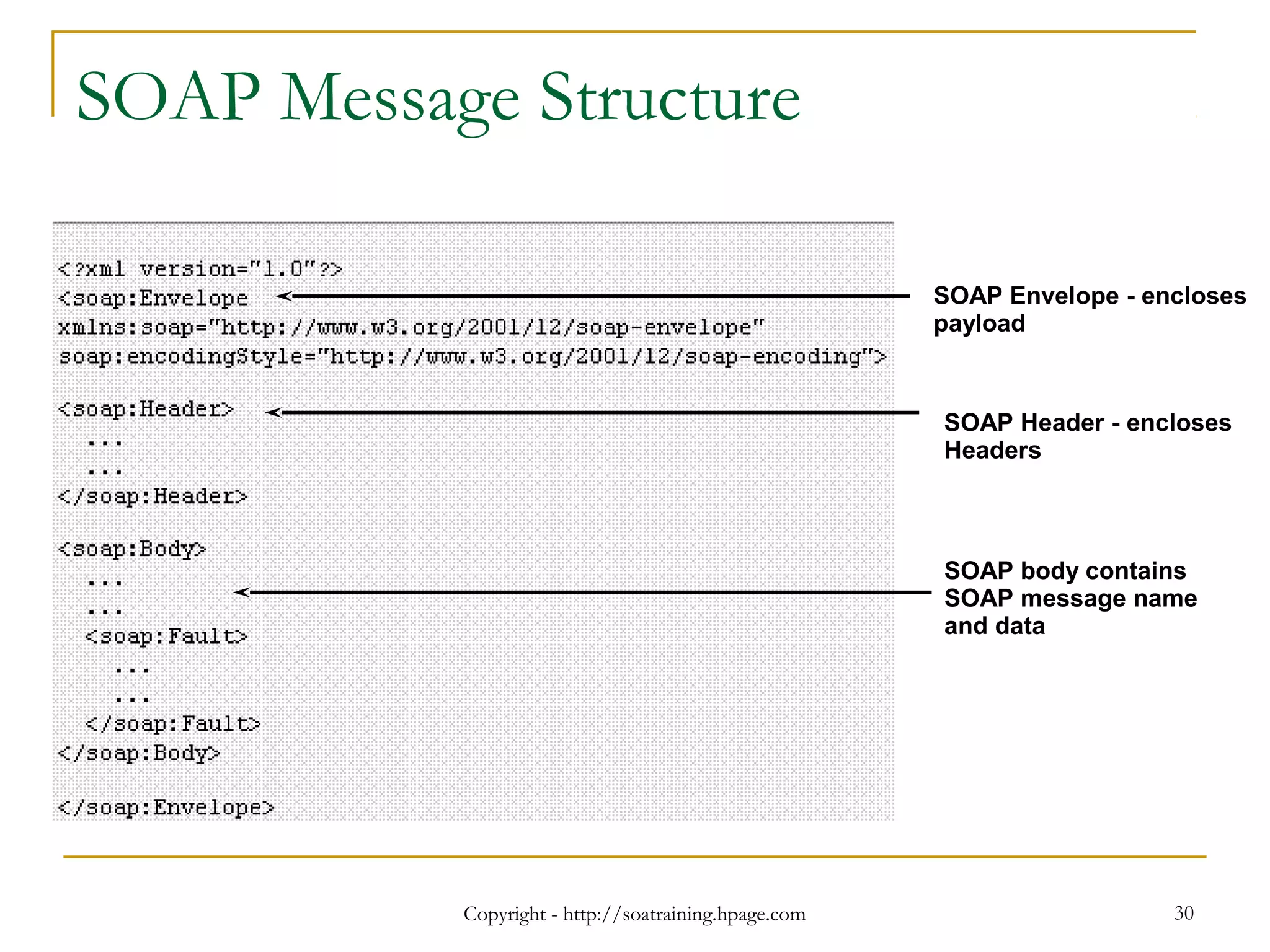 SOAP Message Structure

<?xml version="1.0"?>
<soap:Envelope
xmlns:soap="http://www.w3.org/2001/12/soap-envelope"
soap:encodingStyle="http://www.w3.org/2001/12/soap-encoding">

<soap:Header>
...
...
</soap:Header>

<soap:Body>
...
...
<soap:Fault>
...
...
</soap:Fault>
</soap:Body>

</soap:Envelope>

SOAP Envelope - encloses payload

SOAP Header - encloses Headers

SOAP body contains SOAP message name and data

Copyright - http://soatraining.hpage.com

30